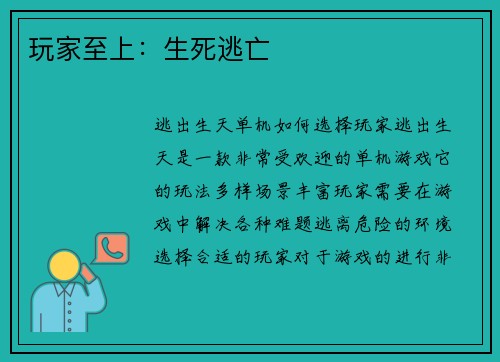 玩家至上：生死逃亡

逃出生天单机如何选择玩家逃出生天是一款非常受欢迎的单机游戏它的玩法多样场景丰富玩家需要在游戏中解决各种难题逃离危险的环境选择合适的玩家对于游戏的进行非